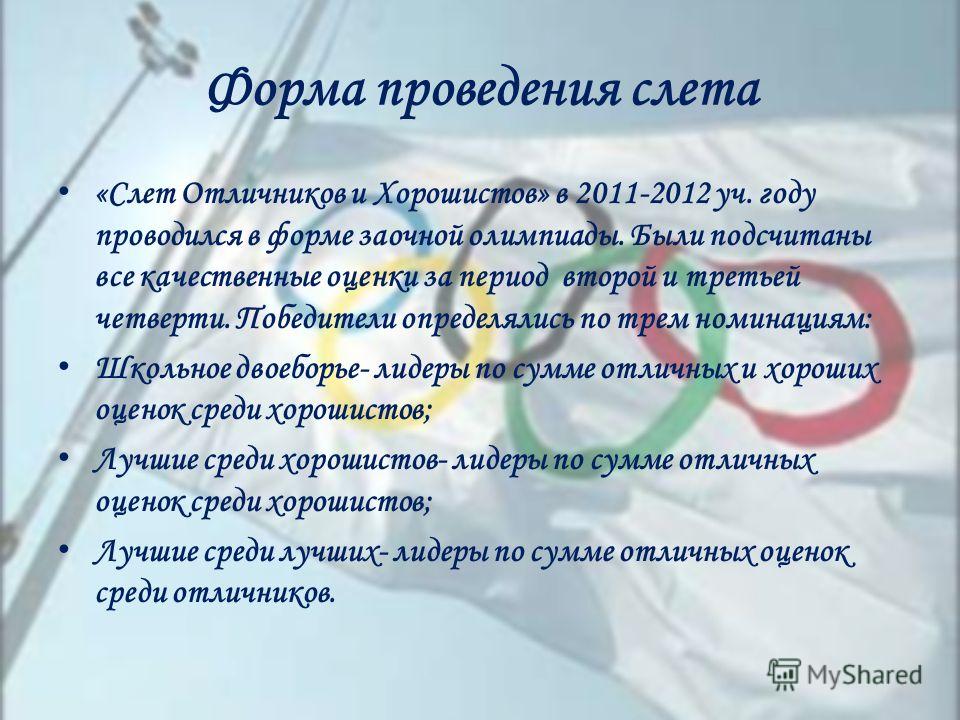 Форма проведения слета

• «Слет Отличников и Хорошистов» в 2011-2012 уч. году проводился в форме заочной олимпиады. Были подсчитаны все качественные оценки за период второй и третьей четверти. Победители определялись по трем номинациям:

• Школьное двоеборье- лидеры по сумме отличных и хороших оценок среди хорошистов;

• Лучшие среди хорошистов- лидеры по сумме отличных оценок среди хорошистов;

• Лучшие среди лучших- лидеры по сумме отличных оценок среди отличников.

MyShared